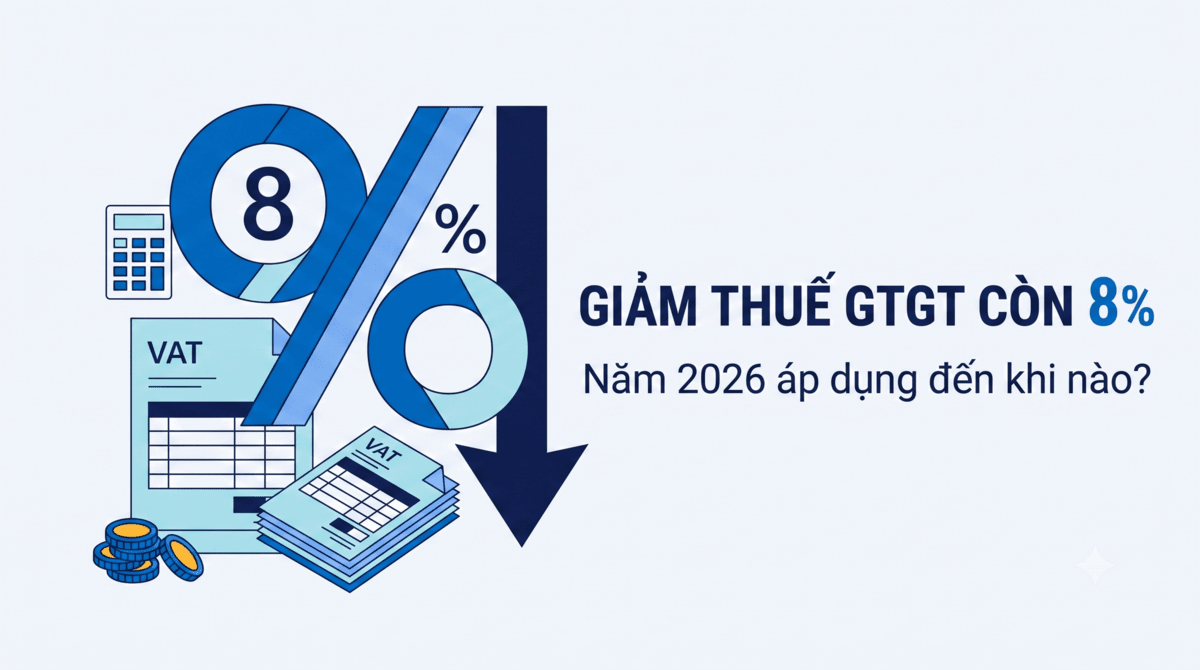 8
%
VAT
VAT

GIẢM THUẾ GTGT CÒN 8%

Năm 2026 áp dụng đến khi nào?